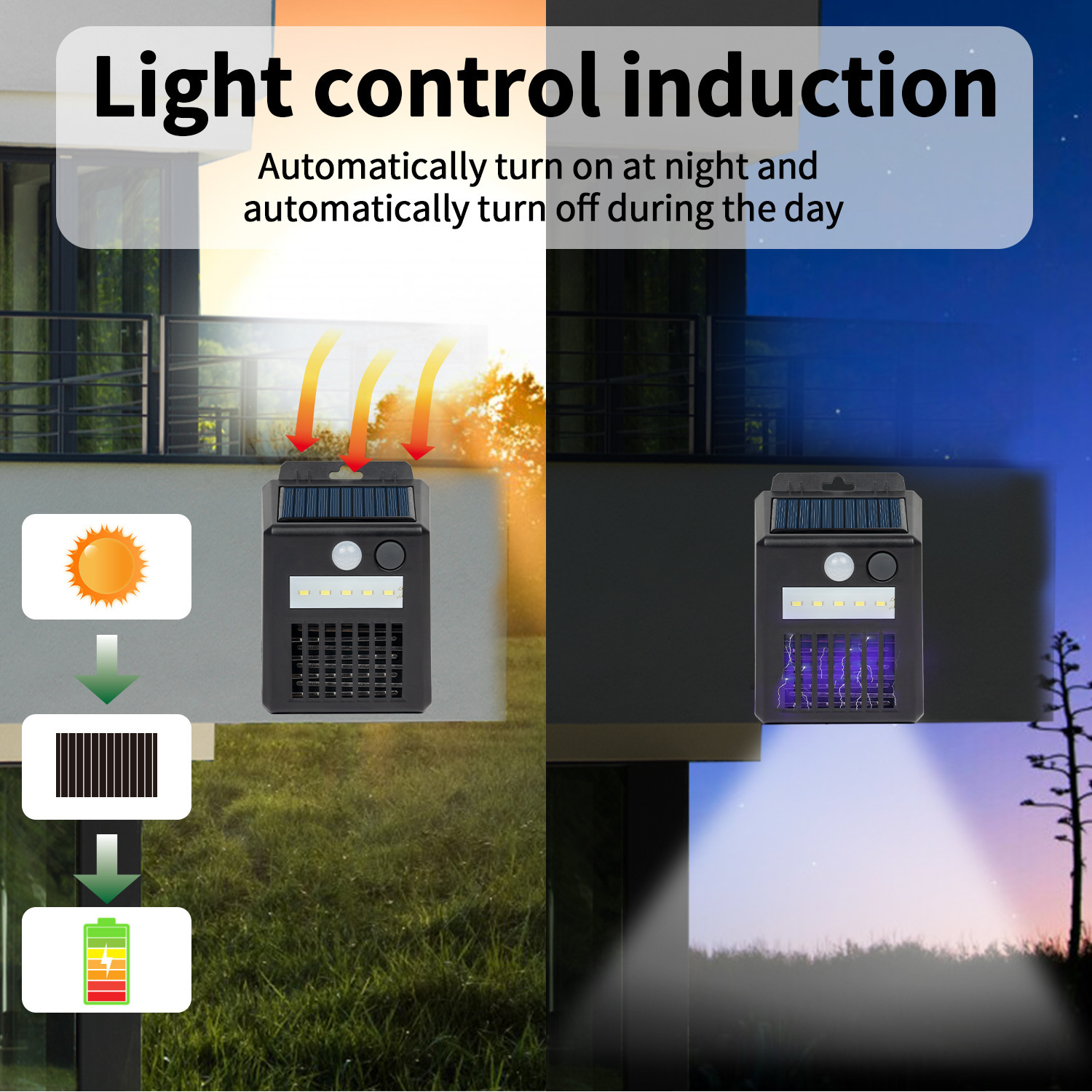 Light control induction

Automatically turn on at night and automatically turn off during the day